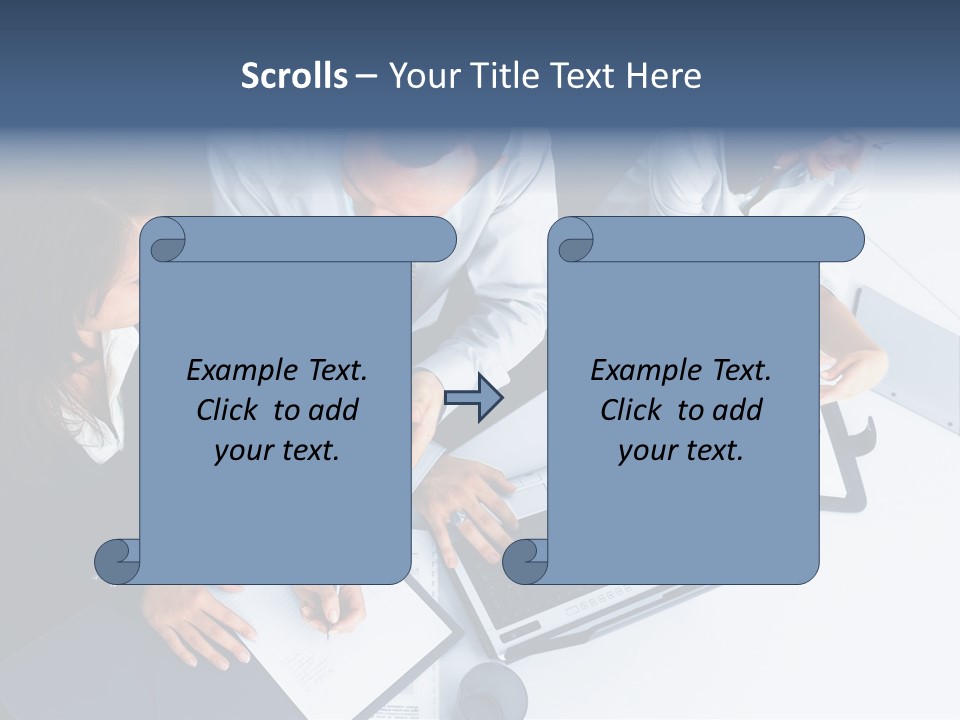 Scrolls – Your Title Text Here

Example Text. Click to add your text.

Example Text. Click to add your text.